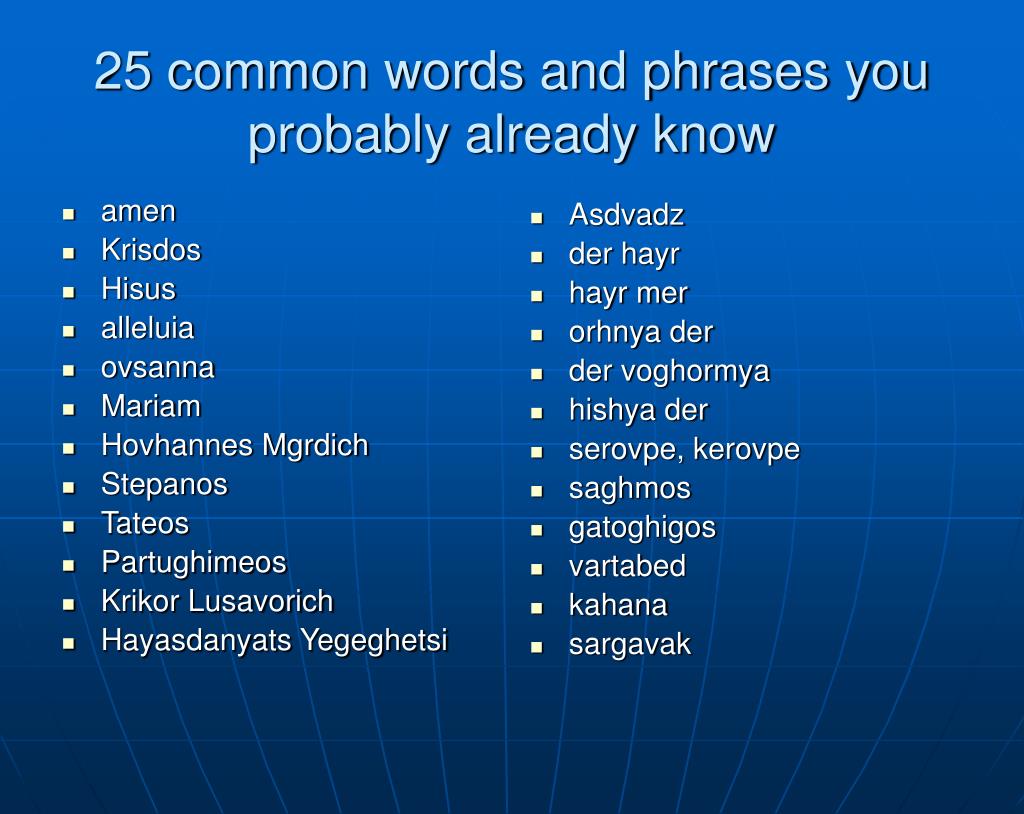 25 common words and phrases you probably already know

- amen
- Krisdos
- Hisus
- alleluia
- ovsanna
- Mariam
- Hovhannes Mgrdich
- Stepanos
- Tateos
- Partughimeos
- Krikor Lusavorich
- Hayasdanyats Yegeghetsi

- Asdvadz
- der hayr
- hayr mer
- orhnya der
- der voghormya
- hishya der
- serovpe, kerovpe
- saghmos
- gatoghigos
- vartabed
- kahana
- sargavak